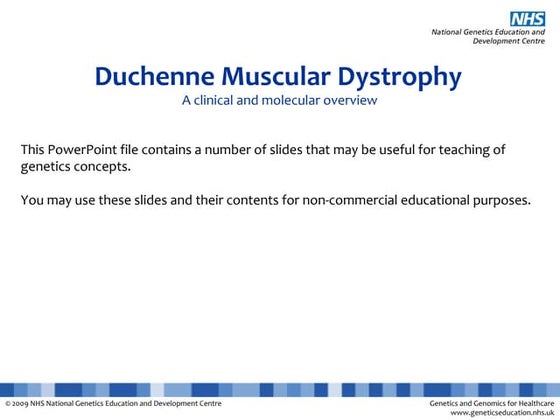 NHS
National Genetics Education and Development Centre

Duchenne Muscular Dystrophy
A clinical and molecular overview

This PowerPoint file contains a number of slides that may be useful for teaching of genetics concepts.

You may use these slides and their contents for non-commercial educational purposes.

© 2009 NHS National Genetics Education and Development Centre

Genetics and Genomics for Healthcare
www.geneticseducation.nhs.uk